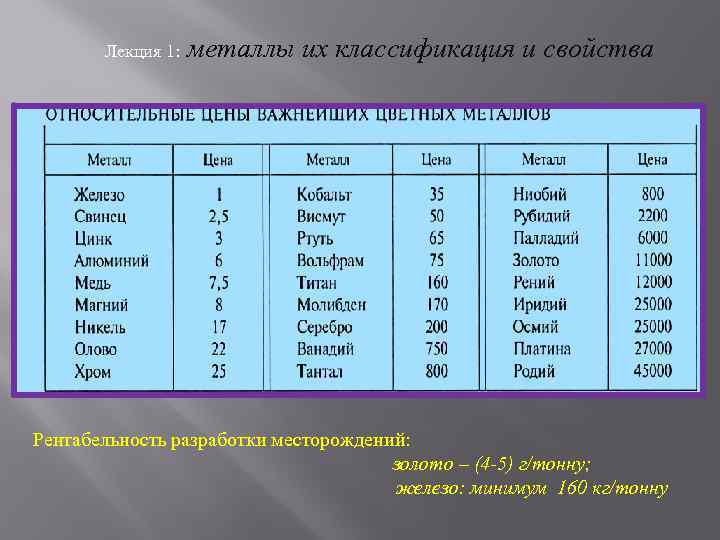 Лекция 1: металлы их классификация и свойства

ОТНОСИТЕЛЬНЫЕ ЦЕНЫ ВАЖНЕЙШИХ ЦВЕТНЫХ МЕТАЛЛОВ

| Металл | Цена | Металл | Цена | Металл | Цена |
|---|---|---|---|---|---|
| Железо | 1 | Кобальт | 35 | Ниобий | 800 |
| Свинец | 2,5 | Висмут | 50 | Рубидий | 2200 |
| Цинк | 3 | Ртуть | 65 | Палладий | 6000 |
| Алюминий | 6 | Вольфрам | 75 | Золото | 11000 |
| Медь | 7,5 | Титан | 160 | Рений | 12000 |
| Магний | 8 | Молибден | 170 | Иридий | 25000 |
| Никель | 17 | Серебро | 200 | Осмий | 25000 |
| Олово | 22 | Ванадий | 750 | Платина | 27000 |
| Хром | 25 | Тантал | 800 | Родий | 45000 |

Рентабельность разработки месторождений:
золото – (4-5) г/тонну;
железо: минимум 160 кг/тонну